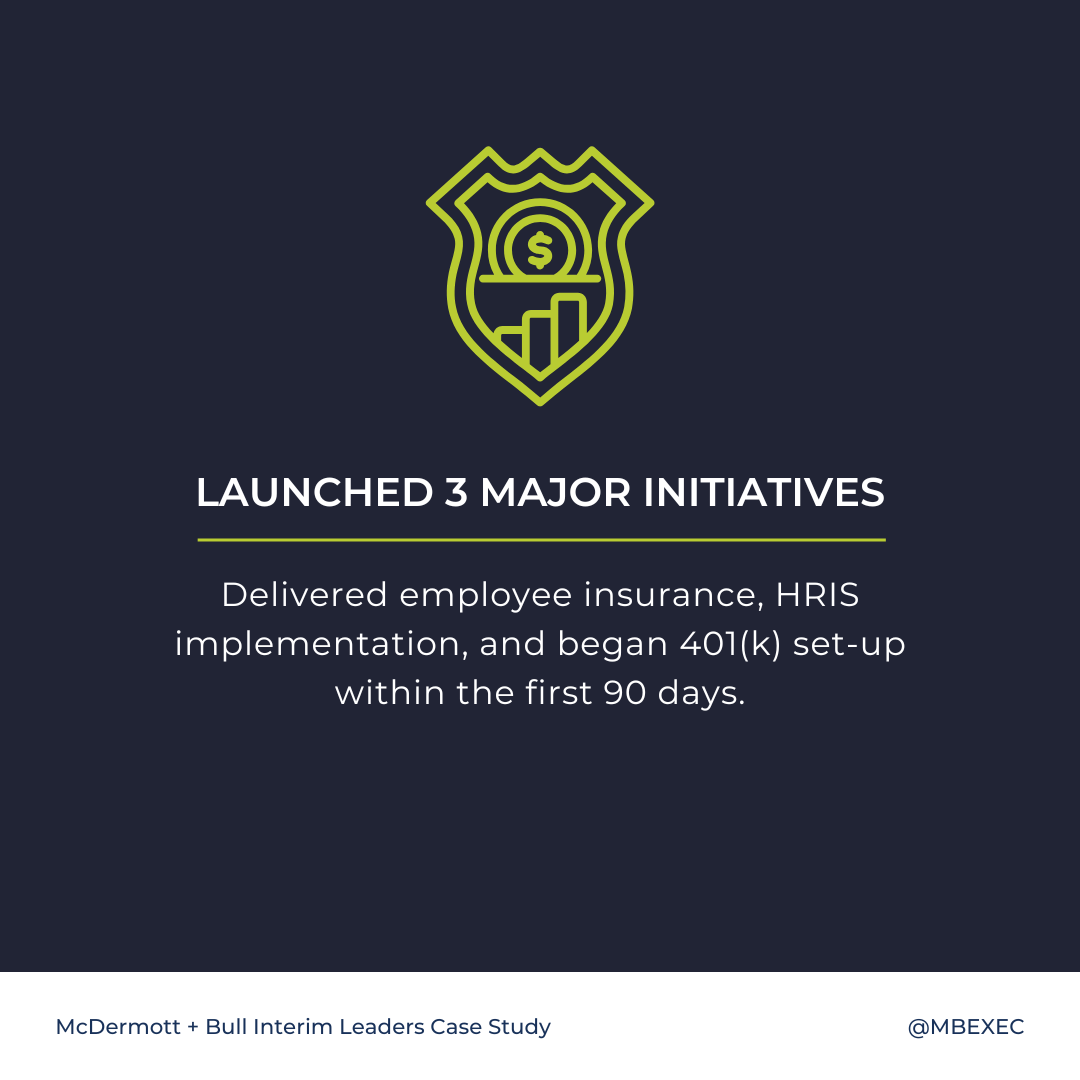 $

LAUNCHED 3 MAJOR INITIATIVES

Delivered employee insurance, HRIS implementation, and began 401(k) set-up within the first 90 days.

McDermott + Bull Interim Leaders Case Study

@MBEXEC